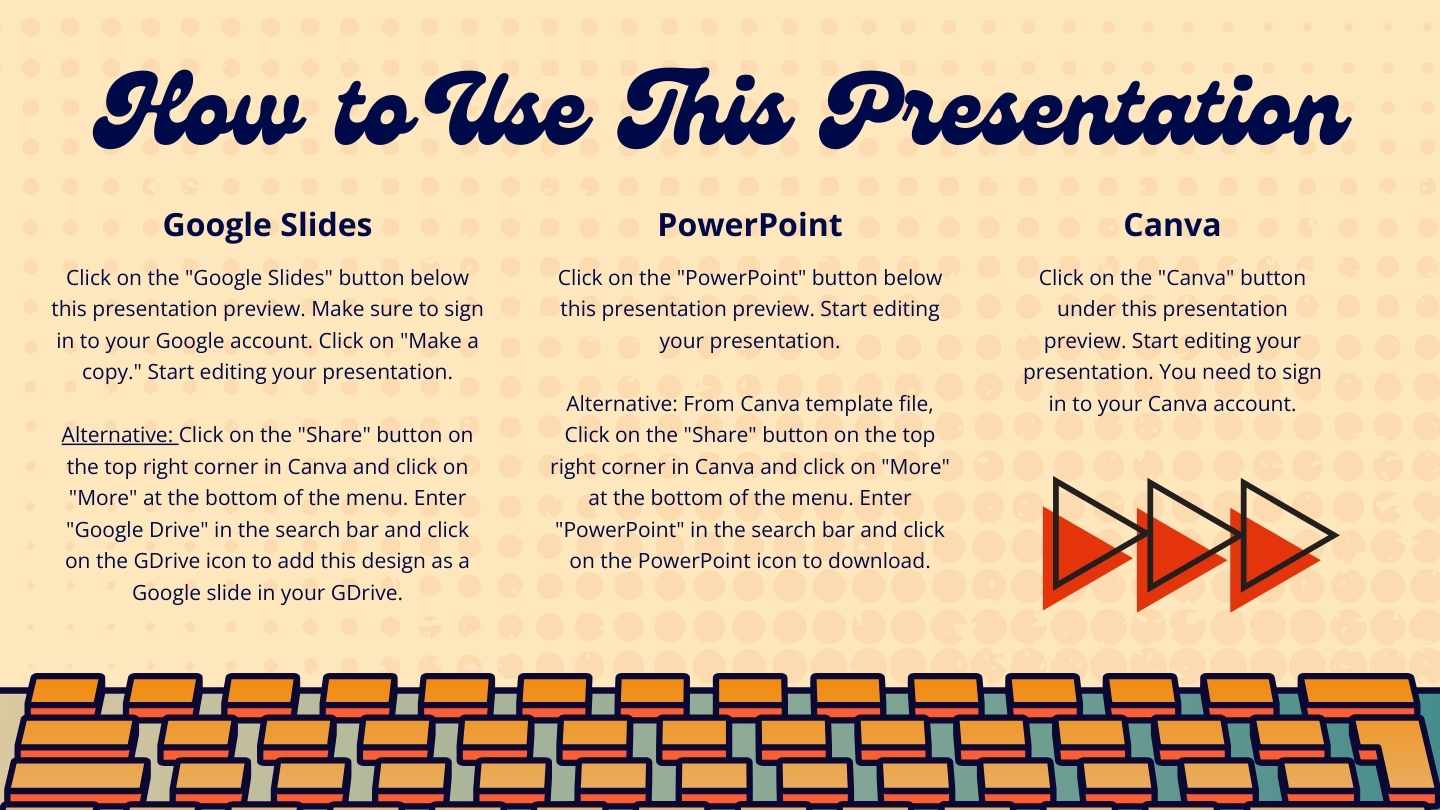 How toUse This Presentation

Google Slides

Click on the "Google Slides" button below this presentation preview. Make sure to sign in to your Google account. Click on "Make a copy." Start editing your presentation.

Alternative: Click on the "Share" button on the top right corner in Canva and click on "More" at the bottom of the menu. Enter "Google Drive" in the search bar and click on the GDrive icon to add this design as a Google slide in your GDrive.

PowerPoint

Click on the "PowerPoint" button below this presentation preview. Start editing your presentation.

Alternative: From Canva template file, Click on the "Share" button on the top right corner in Canva and click on "More" at the bottom of the menu. Enter "PowerPoint" in the search bar and click on the PowerPoint icon to download.

Canva

Click on the "Canva" button under this presentation preview. Start editing your presentation. You need to sign in to your Canva account.